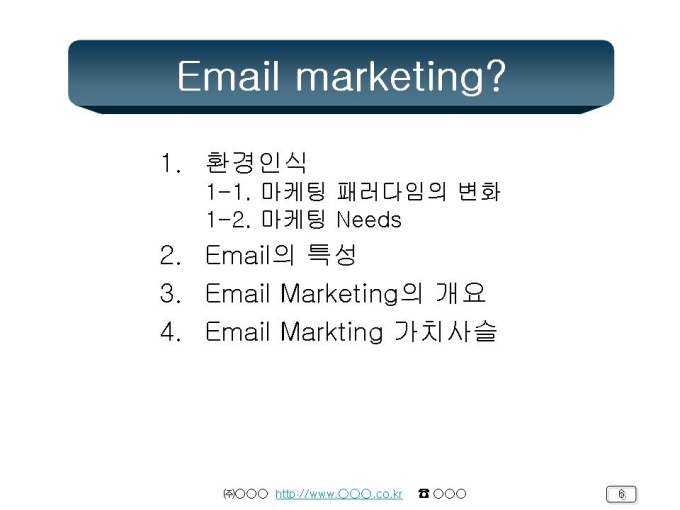 Email marketing?

1. 환경인식
1-1. 마케팅 패러다임의 변화
1-2. 마케팅 Needs
2. Email의 특성
3. Email Marketing의 개요
4. Email Markting 가치사슬

㈜○○○ http://www.○○○.co.kr ☎ ○○○

6